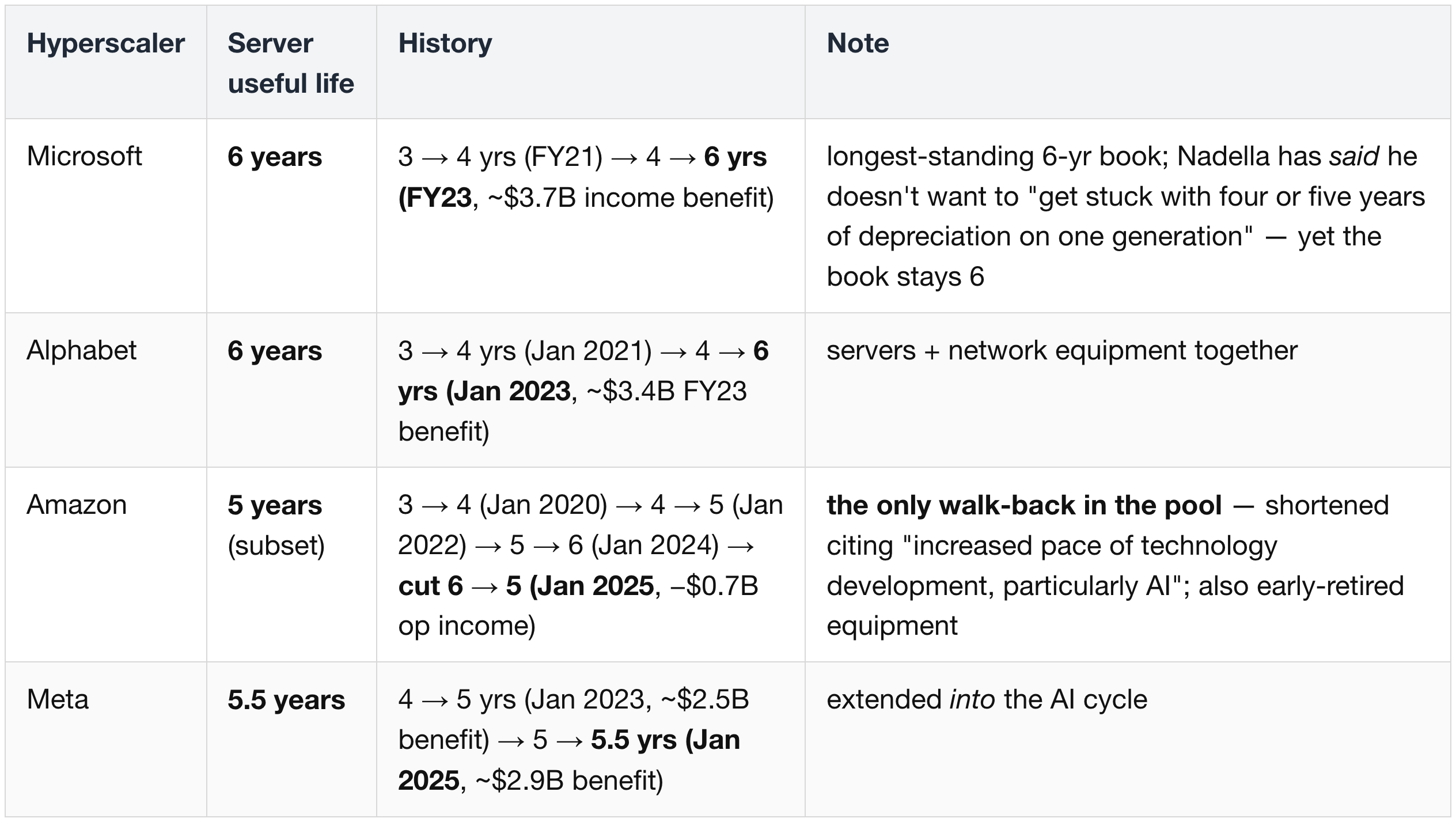 | Hyperscaler | Server useful life | History | Note |
|---|---|---|---|
| Microsoft | 6 years | 3 → 4 yrs (FY21) → 4 → 6 yrs (FY23, ~\$3.7B income benefit) | longest-standing 6-yr book; Nadella has said he doesn't want to "get stuck with four or five years of depreciation on one generation" — yet the book stays 6 |
| Alphabet | 6 years | 3 → 4 yrs (Jan 2021) → 4 → 6 yrs (Jan 2023, ~\$3.4B FY23 benefit) | servers + network equipment together |
| Amazon | 5 years (subset) | 3 → 4 (Jan 2020) → 4 → 5 (Jan 2022) → 5 → 6 (Jan 2024) → cut 6 → 5 (Jan 2025, –\$0.7B op income) | the only walk-back in the pool — shortened citing "increased pace of technology development, particularly AI"; also early-retired equipment |
| Meta | 5.5 years | 4 → 5 yrs (Jan 2023, ~\$2.5B benefit) → 5 → 5.5 yrs (Jan 2025, ~\$2.9B benefit) | extended into the AI cycle |